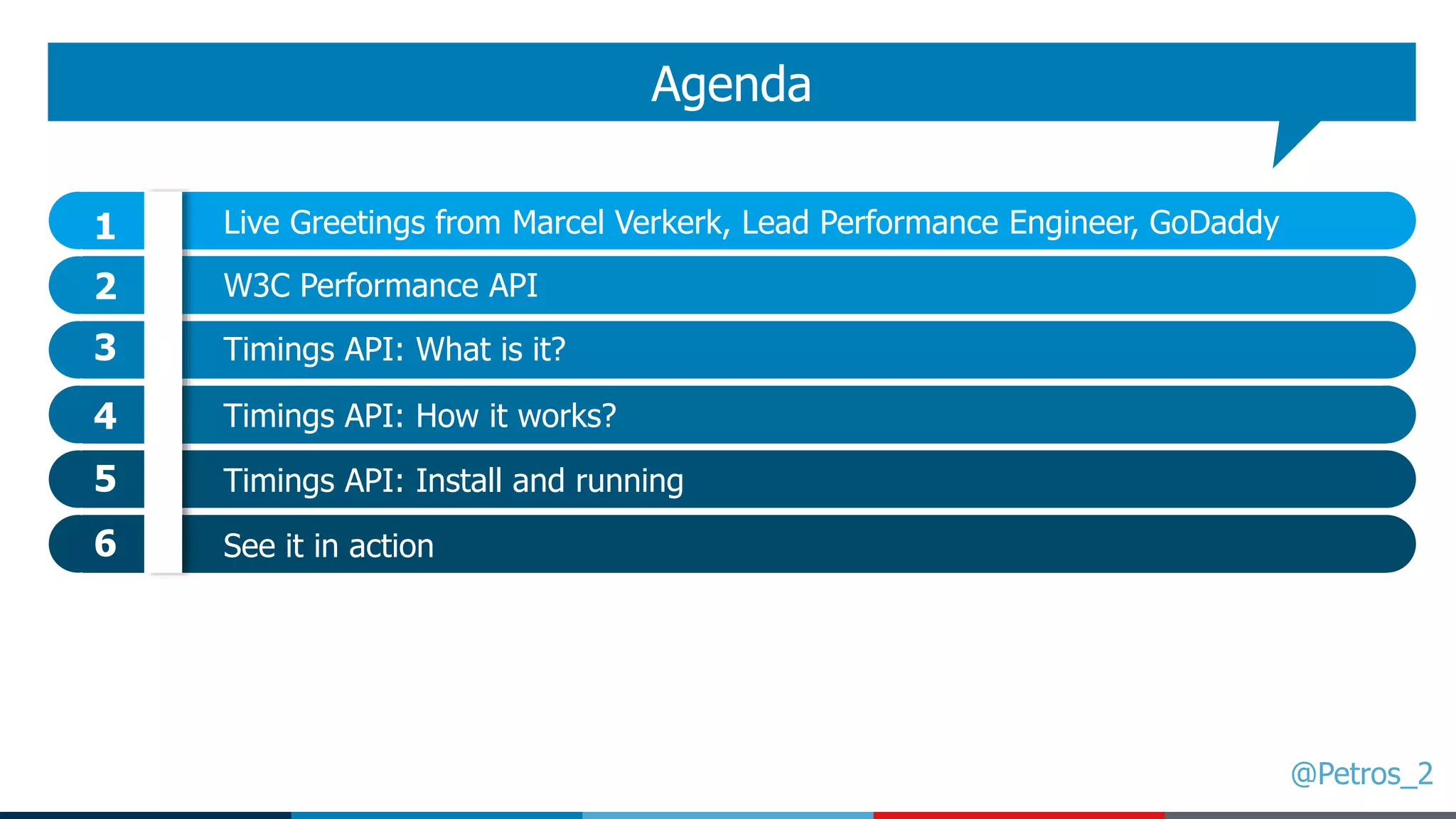 Agenda

1 Live Greetings from Marcel Verkerk, Lead Performance Engineer, GoDaddy

2 W3C Performance API

3 Timings API: What is it?

4 Timings API: How it works?

5 Timings API: Install and running

6 See it in action

@Petros_2